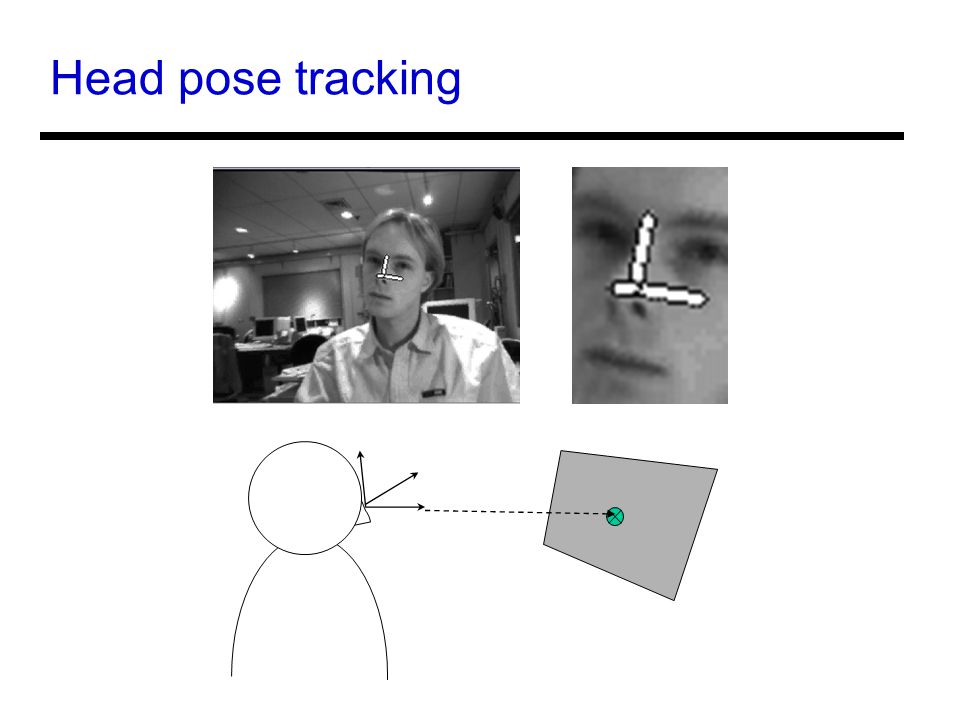 Head pose tracking